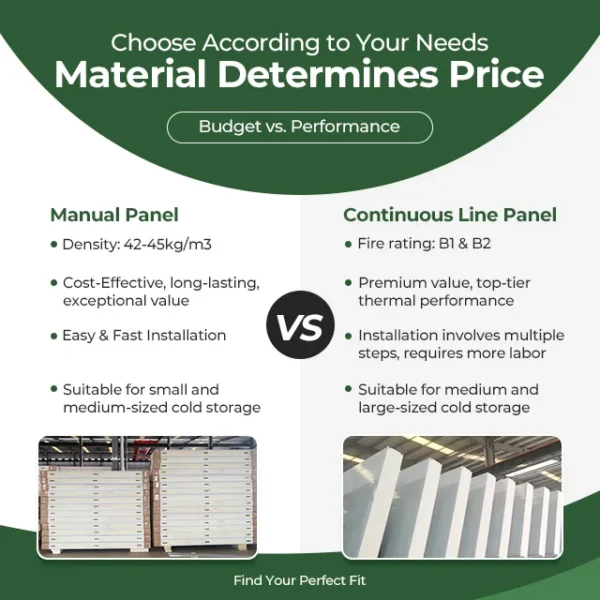 Choose According to Your Needs
Material Determines Price

Budget vs. Performance

Manual Panel

• Density: 42-45kg/m3

• Cost-Effective, long-lasting, exceptional value

• Easy & Fast Installation

• Suitable for small and medium-sized cold storage

VS

Continuous Line Panel

• Fire rating: B1 & B2

• Premium value, top-tier thermal performance

• Installation involves multiple steps, requires more labor

• Suitable for medium and large-sized cold storage

Find Your Perfect Fit